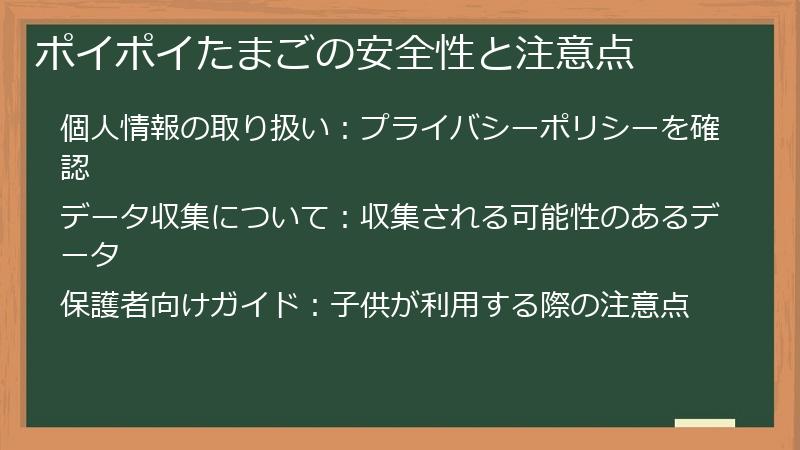 ポイポイたまごの安全性と注意点

個人情報の取り扱い：プライバシーポリシーを確認

データ収集について：収集される可能性のあるデータ

保護者向けガイド：子供が利用する際の注意点